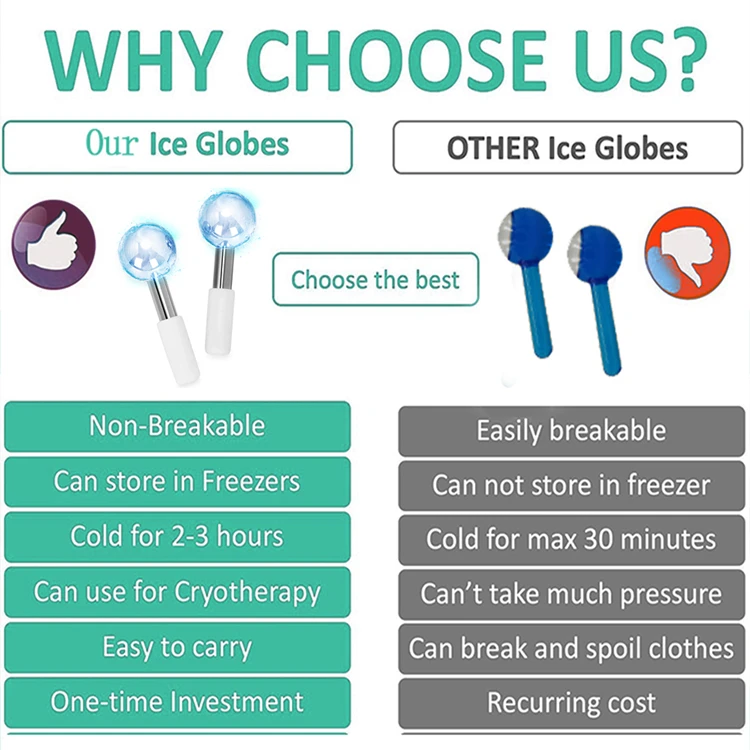 WHY CHOOSE US?

Our Ice Globes

OTHER Ice Globes

Choose the best

Non-Breakable

Can store in Freezers

Cold for 2-3 hours

Can use for Cryotherapy

Easy to carry

One-time Investment

Easily breakable

Can not store in freezer

Cold for max 30 minutes

Can't take much pressure

Can break and spoil clothes

Recurring cost